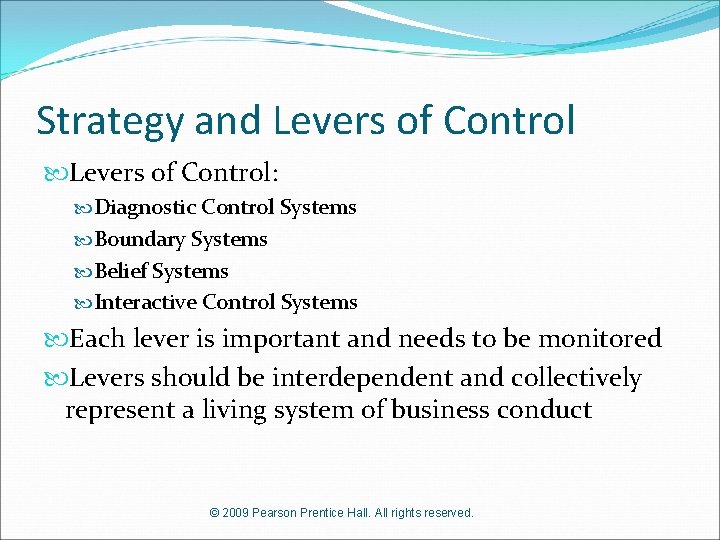 Strategy and Levers of Control

Levers of Control:

Diagnostic Control Systems

Boundary Systems

Belief Systems

Interactive Control Systems

Each lever is important and needs to be monitored

Levers should be interdependent and collectively represent a living system of business conduct

© 2009 Pearson Prentice Hall. All rights reserved.